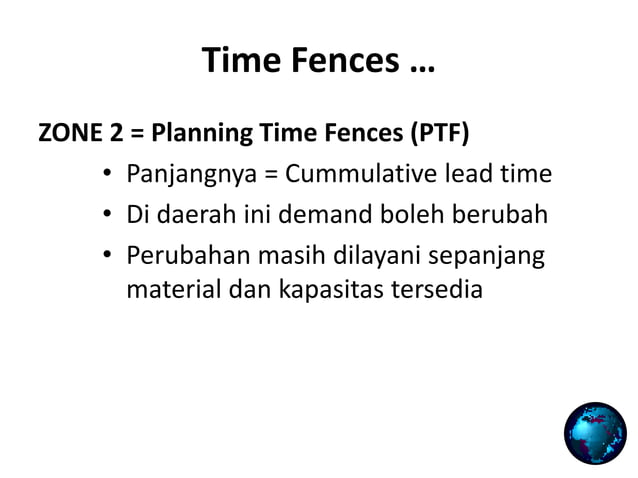 Time Fences …

ZONE 2 = Planning Time Fences (PTF)

• Panjangnya = Cummulative lead time
• Di daerah ini demand boleh berubah
• Perubahan masih dilayani sepanjang material dan kapasitas tersedia